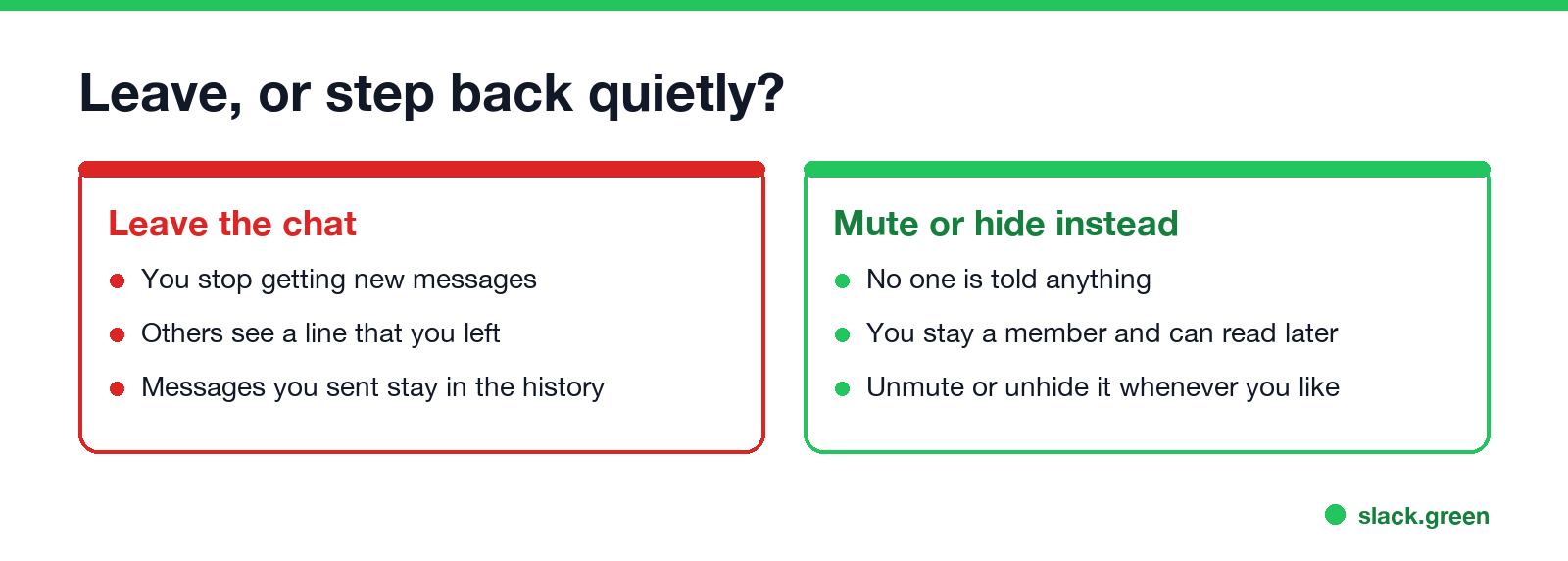 Leave, or step back quietly?

Leave the chat

- You stop getting new messages
- Others see a line that you left
- Messages you sent stay in the history

Mute or hide instead

- No one is told anything
- You stay a member and can read later
- Unmute or unhide it whenever you like

slack.green